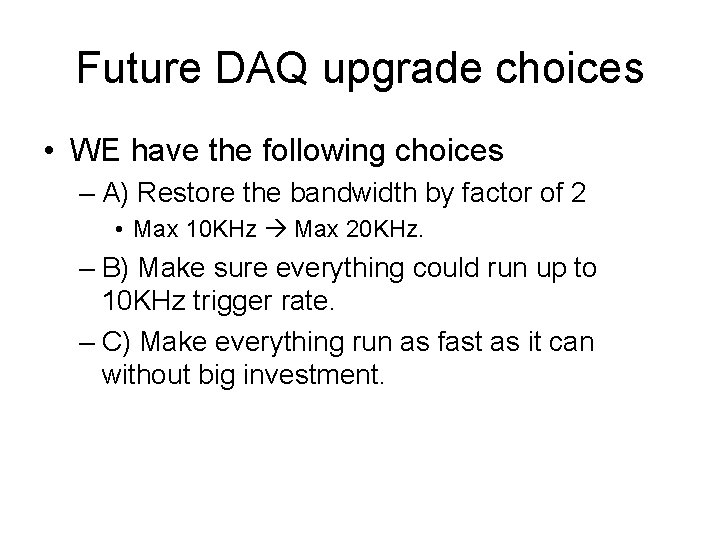 Future DAQ upgrade choices

• WE have the following choices
– A) Restore the bandwidth by factor of 2
• Max 10KHz → Max 20KHz.
– B) Make sure everything could run up to 10KHz trigger rate.
– C) Make everything run as fast as it can without big investment.